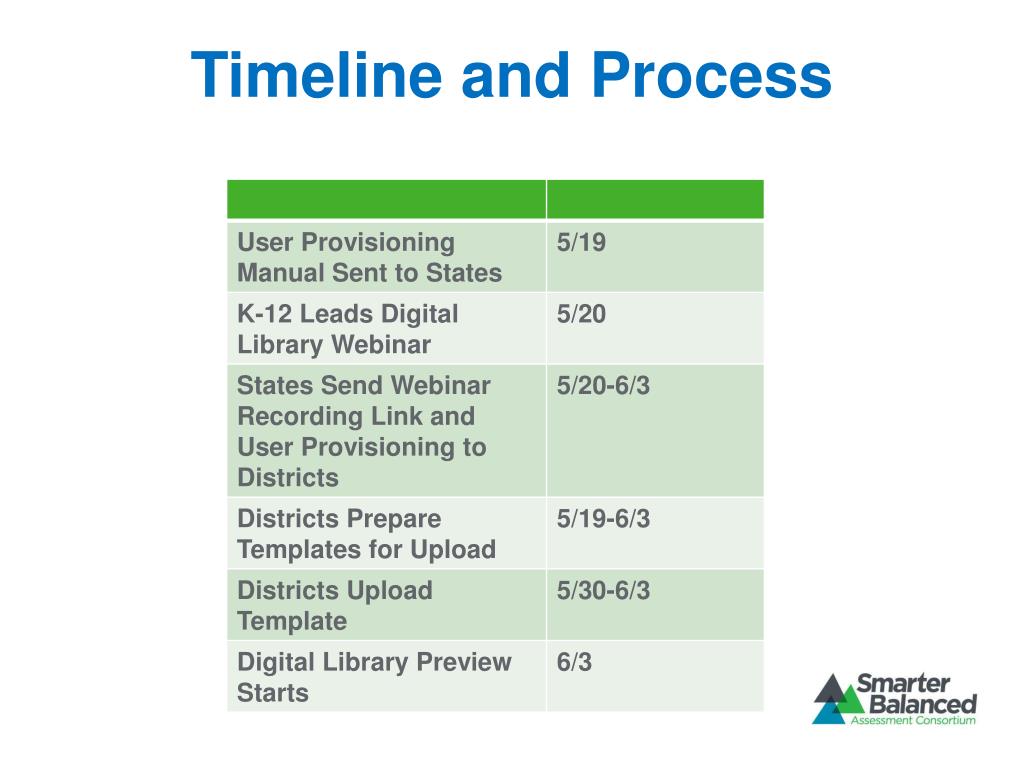 Timeline and Process

| | |
|---|---|
| User Provisioning Manual Sent to States | 5/19 |
| K-12 Leads Digital Library Webinar | 5/20 |
| States Send Webinar Recording Link and User Provisioning to Districts | 5/20-6/3 |
| Districts Prepare Templates for Upload | 5/19-6/3 |
| Districts Upload Template | 5/30-6/3 |
| Digital Library Preview Starts | 6/3 |

Smarter Balanced
Assessment Consortium